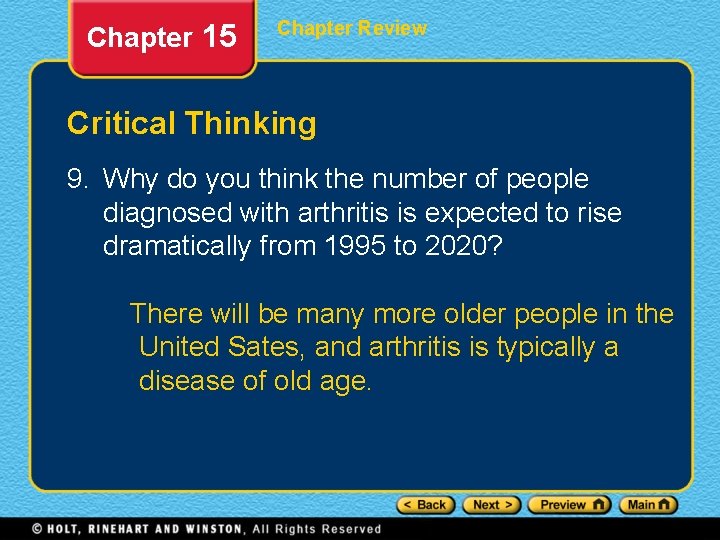 Chapter 15

Chapter Review

Critical Thinking

9. Why do you think the number of people diagnosed with arthritis is expected to rise dramatically from 1995 to 2020?

There will be many more older people in the United Sates, and arthritis is typically a disease of old age.

< Back Next > Preview Main

© HOLT, RINEHART AND WINSTON, All Rights Reserved